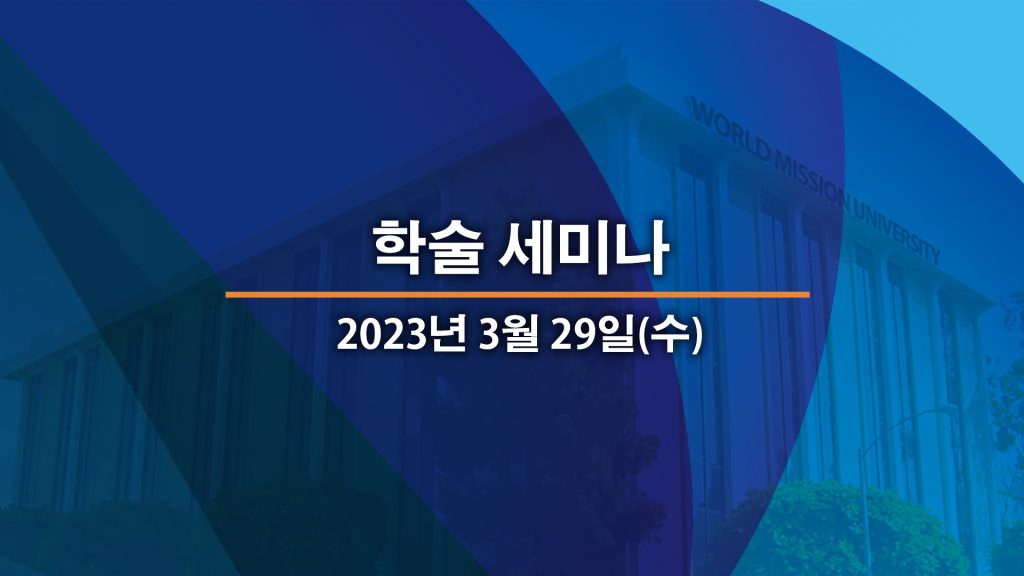 WORLD MISSION UNIVERSITY

학술 세미나

2023년 3월 29일(수)